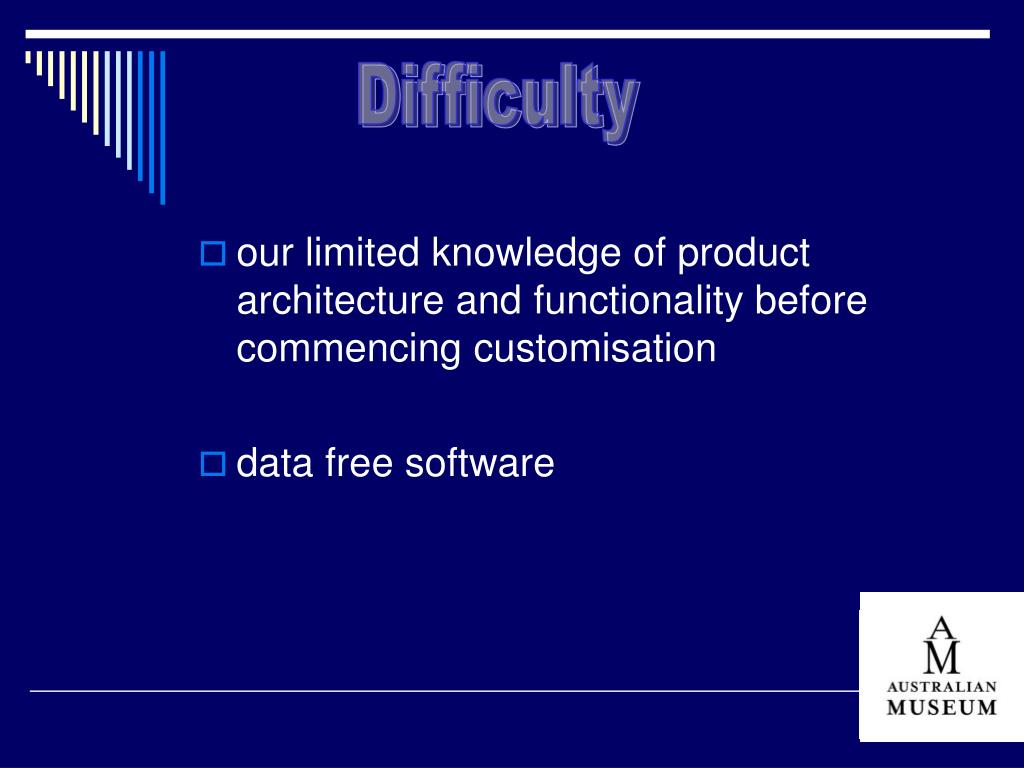 Difficulty

our limited knowledge of product architecture and functionality before commencing customisation

data free software

A
M
AUSTRALIAN
MUSEUM